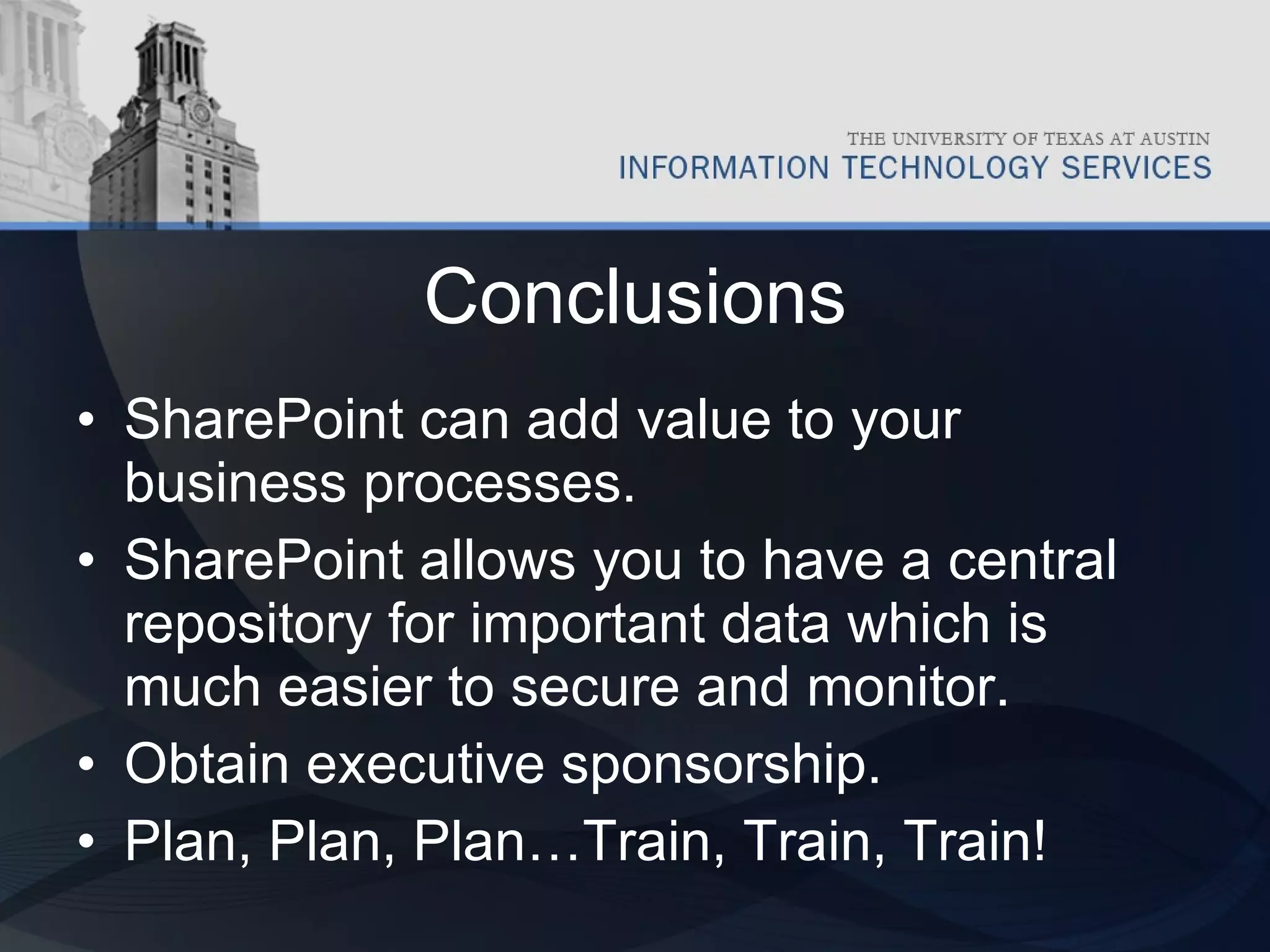 THE UNIVERSITY OF TEXAS AT AUSTIN
INFORMATION TECHNOLOGY SERVICES

Conclusions

• SharePoint can add value to your business processes.
• SharePoint allows you to have a central repository for important data which is much easier to secure and monitor.
• Obtain executive sponsorship.
• Plan, Plan, Plan…Train, Train, Train!